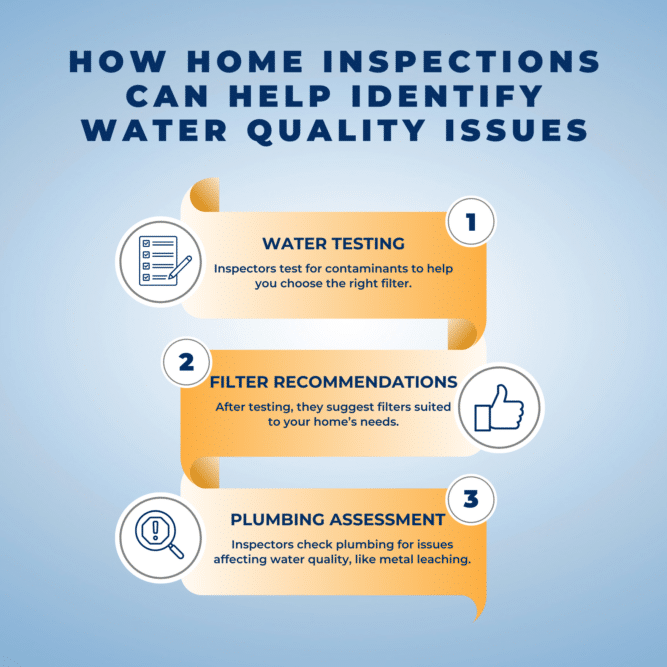 HOW HOME INSPECTIONS CAN HELP IDENTIFY WATER QUALITY ISSUES

1

WATER TESTING

Inspectors test for contaminants to help you choose the right filter.

2

FILTER RECOMMENDATIONS

After testing, they suggest filters suited to your home's needs.

3

PLUMBING ASSESSMENT

Inspectors check plumbing for issues affecting water quality, like metal leaching.